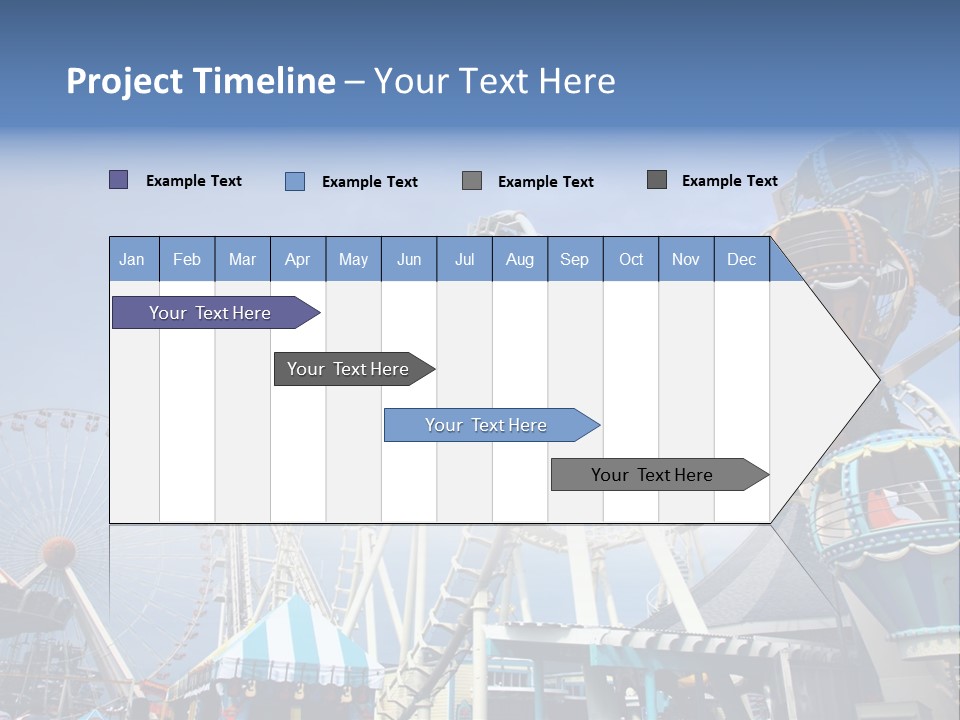 Project Timeline – Your Text Here

Example Text Example Text Example Text Example Text

| Jan | Feb | Mar | Apr | May | Jun | Jul | Aug | Sep | Oct | Nov | Dec |
|---|---|---|---|---|---|---|---|---|---|---|---|

Your Text Here

Your Text Here

Your Text Here

Your Text Here